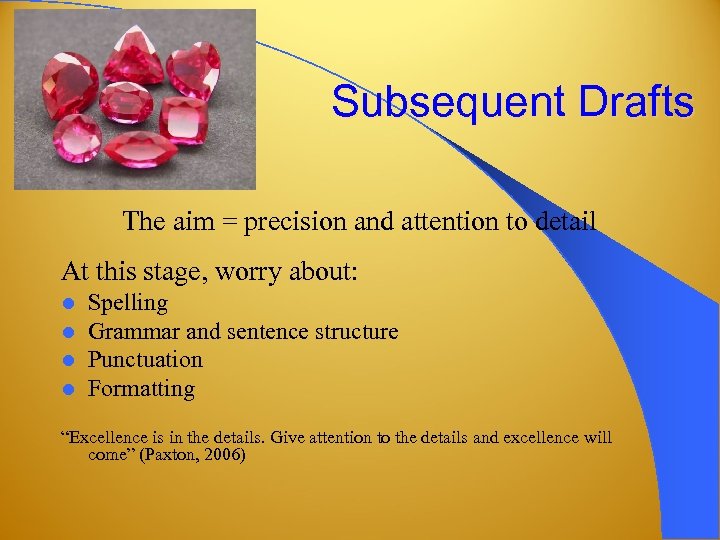 Subsequent Drafts

The aim = precision and attention to detail

At this stage, worry about:

- Spelling
- Grammar and sentence structure
- Punctuation
- Formatting

“Excellence is in the details. Give attention to the details and excellence will come” (Paxton, 2006)